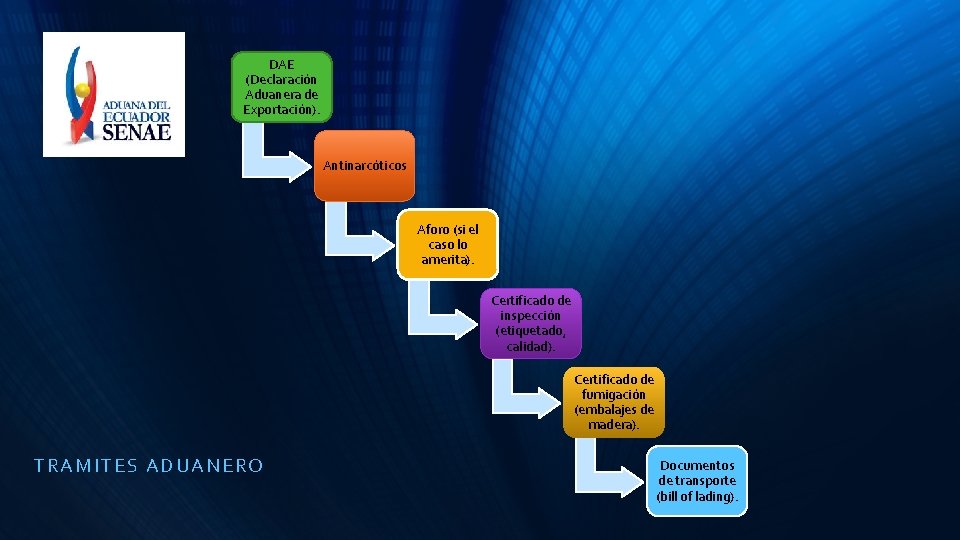 ADUANA DEL ECUADOR SENAE

DAE (Declaración Aduanera de Exportación).

Antinarcóticos

Aforo (si el caso lo amerita).

Certificado de inspección (etiquetado, calidad).

Certificado de fumigación (embalajes de madera).

Documentos de transporte (bill of lading).

TRAMITES ADUANERO